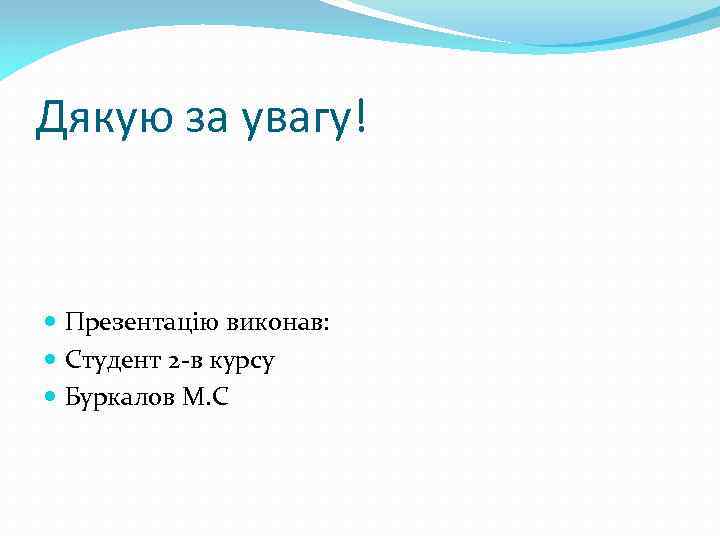 Дякую за увагу!

- Презентацію виконав:
- Студент 2-в курсу
- Буркалов М.С